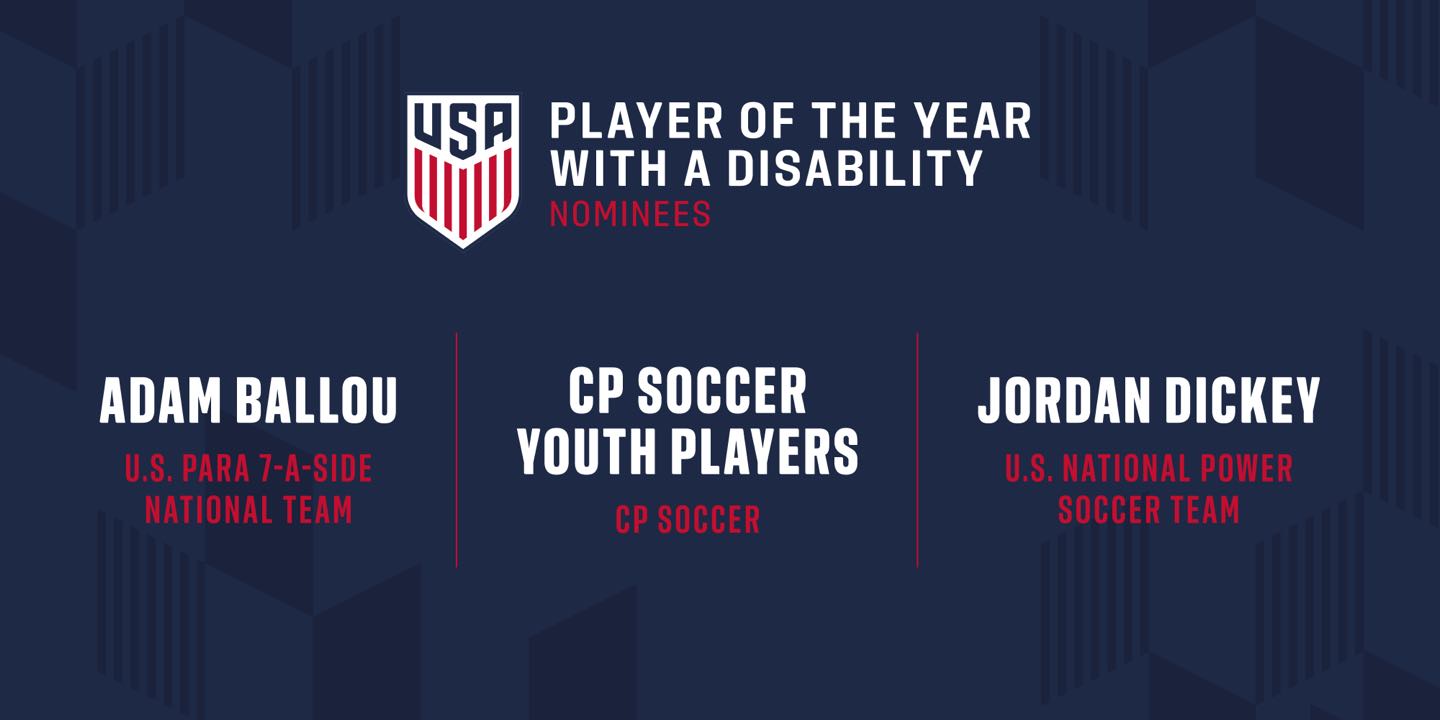 USA

PLAYER OF THE YEAR WITH A DISABILITY
NOMINEES

ADAM BALLOU
U.S. PARA 7-A-SIDE NATIONAL TEAM

CP SOCCER YOUTH PLAYERS
CP SOCCER

JORDAN DICKEY
U.S. NATIONAL POWER SOCCER TEAM